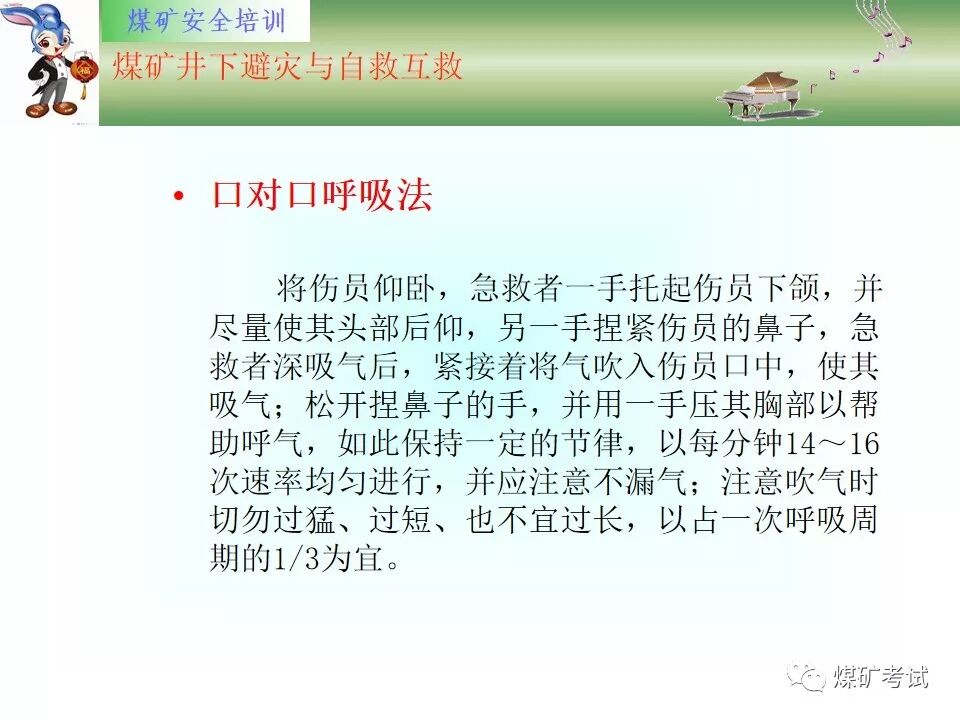 煤矿安全培训

煤矿井下避灾与自救互救

福

• 口对口呼吸法

将伤员仰卧，急救者一手托起伤员下颌，并尽量使其头部后仰，另一手捏紧伤员的鼻子，急救者深吸气后，紧接着将气吹入伤员口中，使其吸气；松开捏鼻子的手，并用一手压其胸部以帮助呼气，如此保持一定的节律，以每分钟14～16次速率均匀进行，并应注意不漏气；注意吹气时切勿过猛、过短、也不宜过长，以占一次呼吸周期的1/3为宜。

煤矿考试